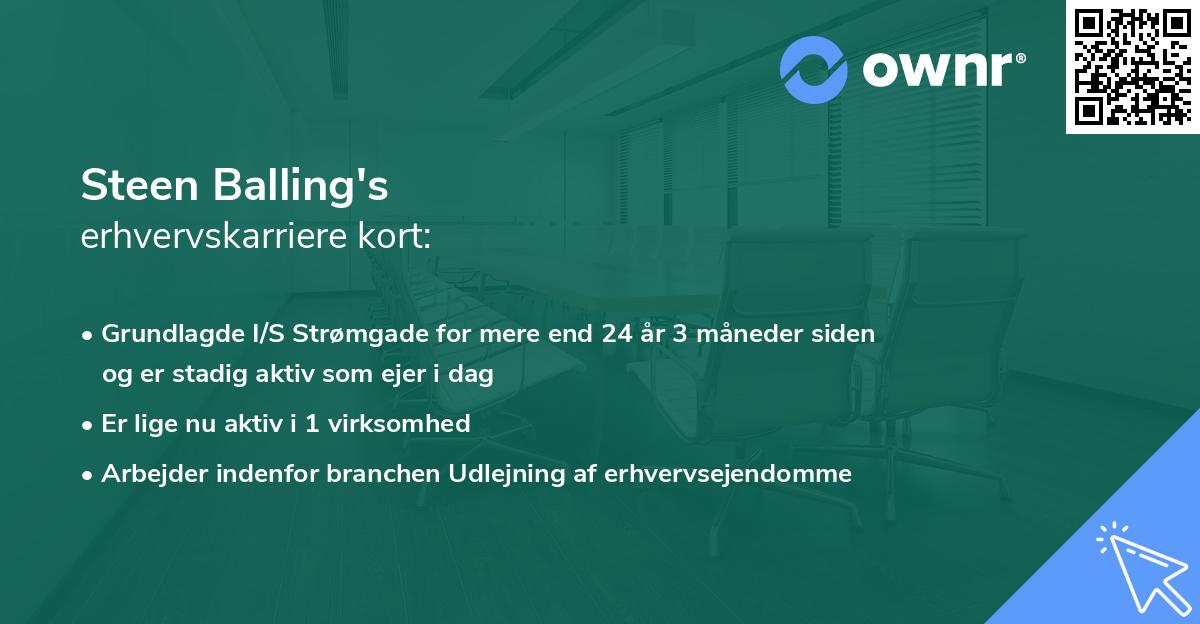 ownr®

Steen Balling's
erhvervskarriere kort:

• Grundlagde I/S Strømgade for mere end 24 år 3 måneder siden og er stadig aktiv som ejer i dag

• Er lige nu aktiv i 1 virksomhed

• Arbejder indenfor branchen Udlejning af erhvervsejendomme